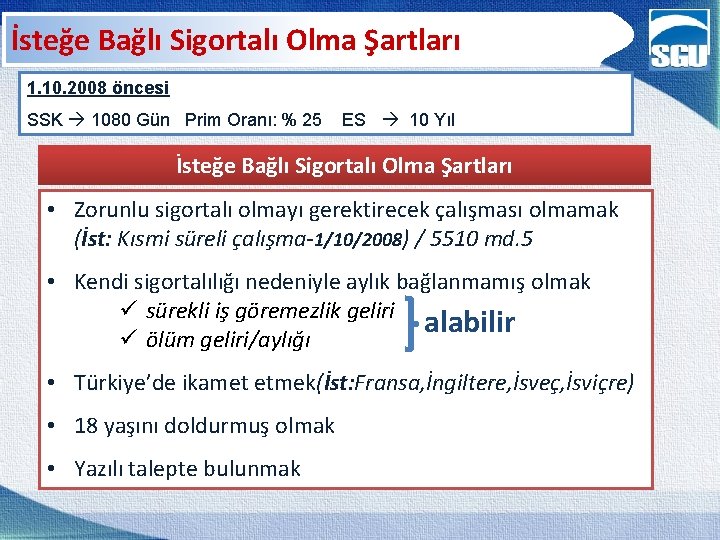 İsteğe Bağlı Sigortalı Olma Şartları

SGU

1.10.2008 öncesi

SSK → 1080 Gün Prim Oranı: % 25 ES → 10 Yıl

İsteğe Bağlı Sigortalı Olma Şartları

• Zorunlu sigortalı olmayı gerektirecek çalışması olmamak (İst: Kısmi süreli çalışma-1/10/2008) / 5510 md.5

• Kendi sigortalılığı nedeniyle aylık bağlanmamış olmak
✓ sürekli iş göremezlik geliri
✓ ölüm geliri/aylığı
alabilir

• Türkiye'de ikamet etmek(İst:Fransa,İngiltere,İsveç,İsviçre)

• 18 yaşını doldurmuş olmak

• Yazılı talepte bulunmak